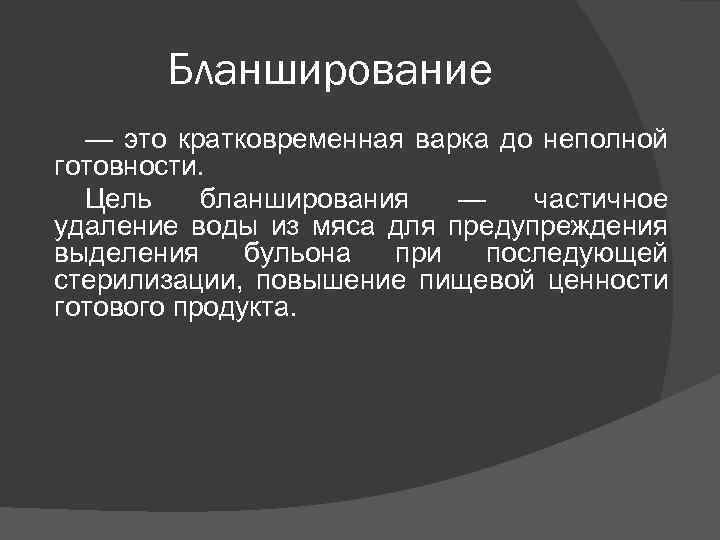 Бланширование

— это кратковременная варка до неполной готовности.

Цель бланширования — частичное удаление воды из мяса для предупреждения выделения бульона при последующей стерилизации, повышение пищевой ценности готового продукта.